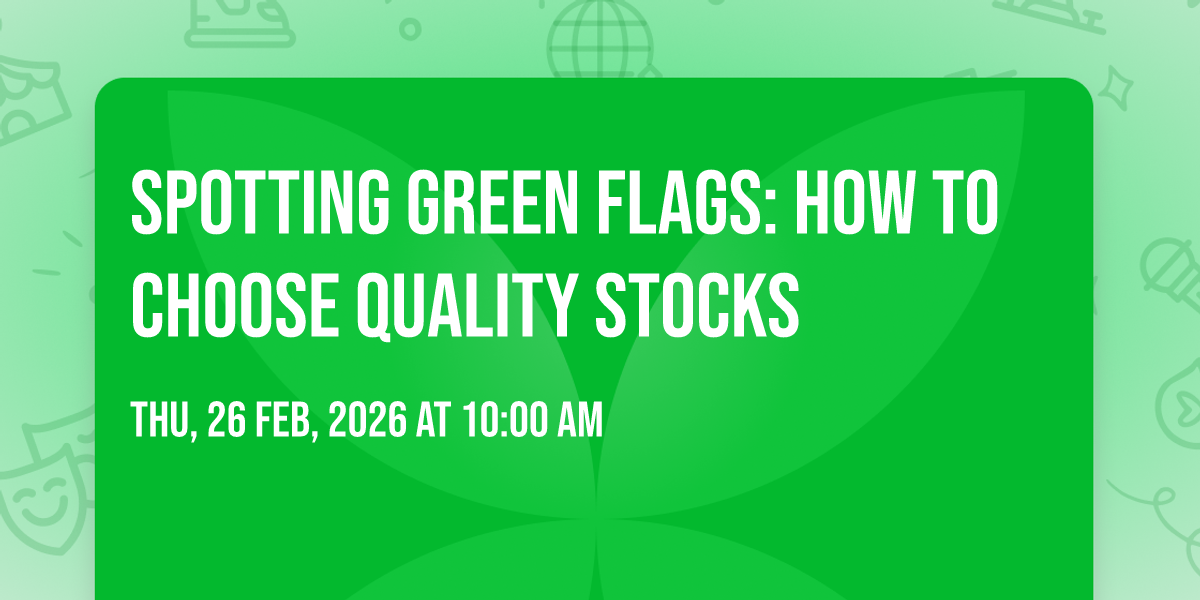 SPOTTING GREEN FLAGS: HOW TO CHOOSE QUALITY STOCKS

THU, 26 FEB, 2026 AT 10:00 AM